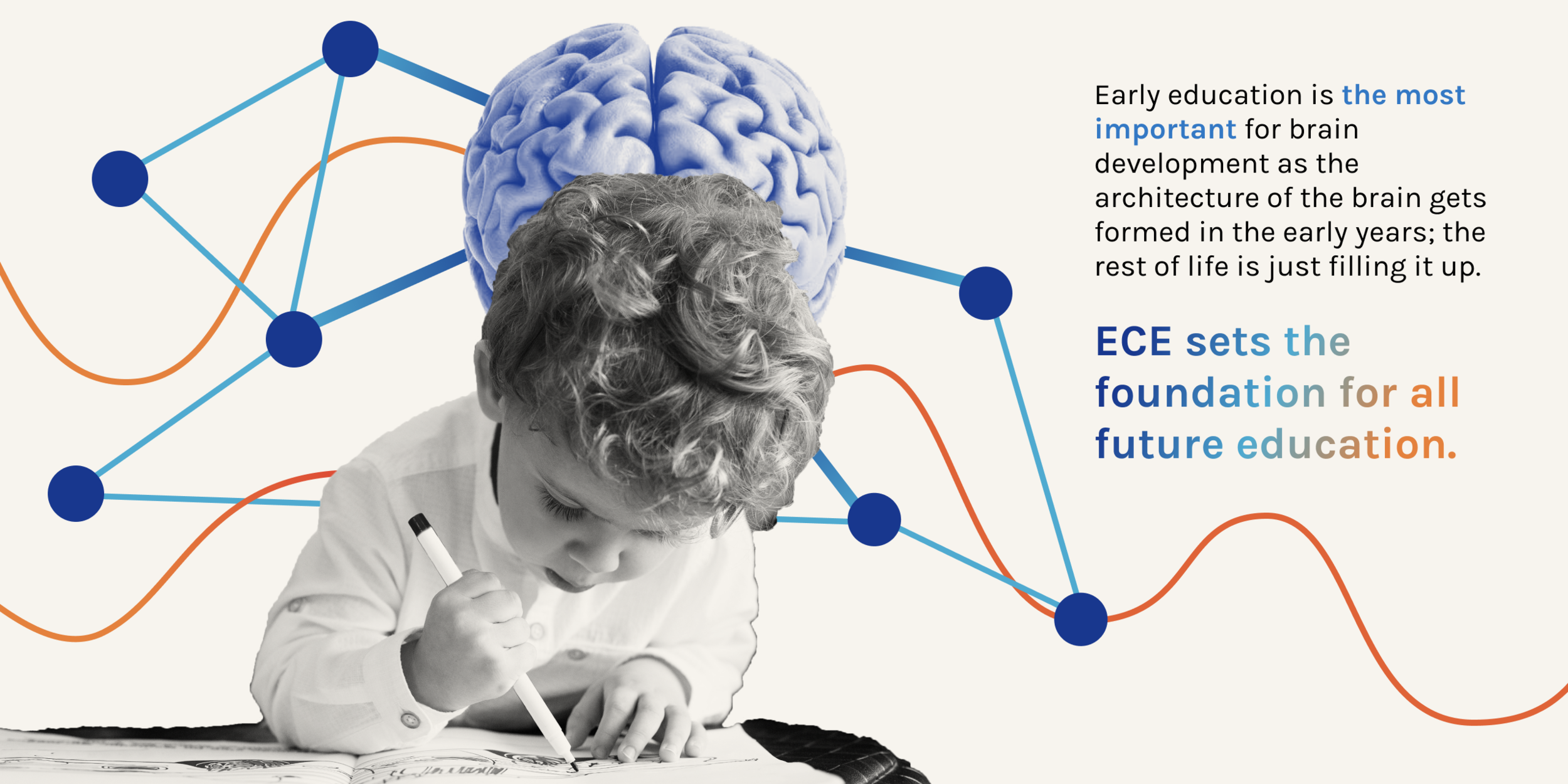 Early education is the most important for brain development as the architecture of the brain gets formed in the early years; the rest of life is just filling it up.

ECE sets the foundation for all future education.